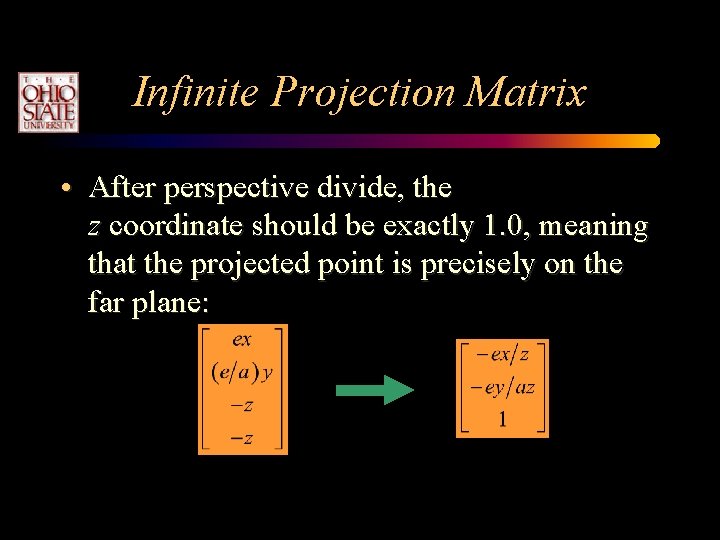 THE OHIO STATE UNIVERSITY

Infinite Projection Matrix

• After perspective divide, the $z$ coordinate should be exactly 1.0, meaning that the projected point is precisely on the far plane:

$\begin{bmatrix} ex \\ (e/a)y \\ -z \\ -z \end{bmatrix}$ $\begin{bmatrix} -ex/z \\ -ey/az \\ 1 \end{bmatrix}$